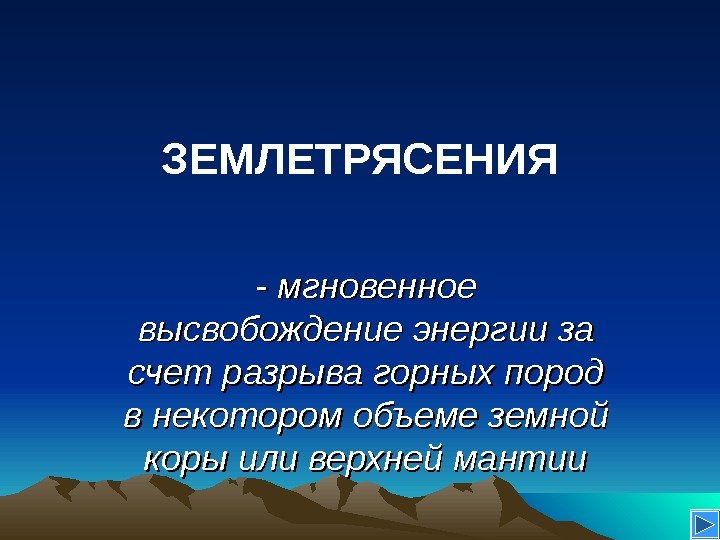 ЗЕМЛЕТРЯСЕНИЯ

- мгновенное высвобождение энергии за счет разрыва горных пород в некотором объеме земной коры или верхней мантии